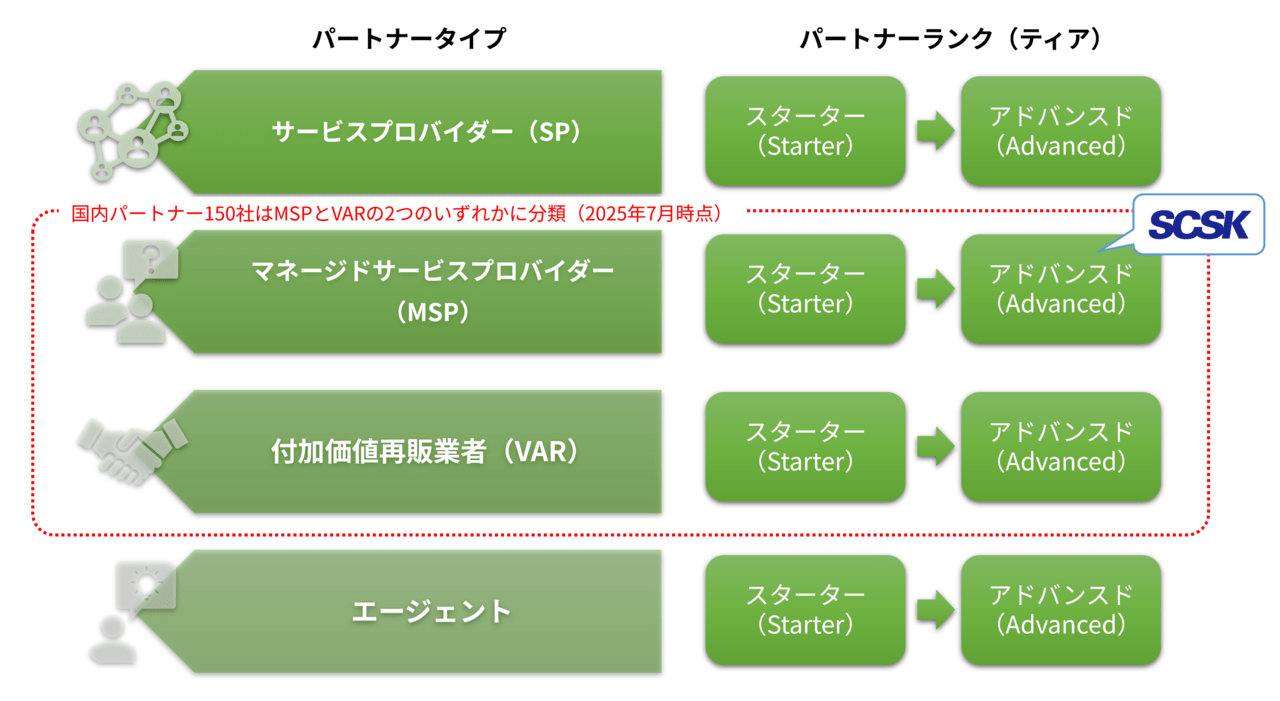 パートナータイプ

パートナーランク（ティア）

サービスプロバイダー（SP）

スターター（Starter）

アドバンスド（Advanced）

国内パートナー150社はMSPとVARの2つのいずれかに分類（2025年7月時点）

SCSK

マネージドサービスプロバイダー（MSP）

スターター（Starter）

アドバンスド（Advanced）

付加価値再販業者（VAR）

スターター（Starter）

アドバンスド（Advanced）

エージェント

スターター（Starter）

アドバンスド（Advanced）